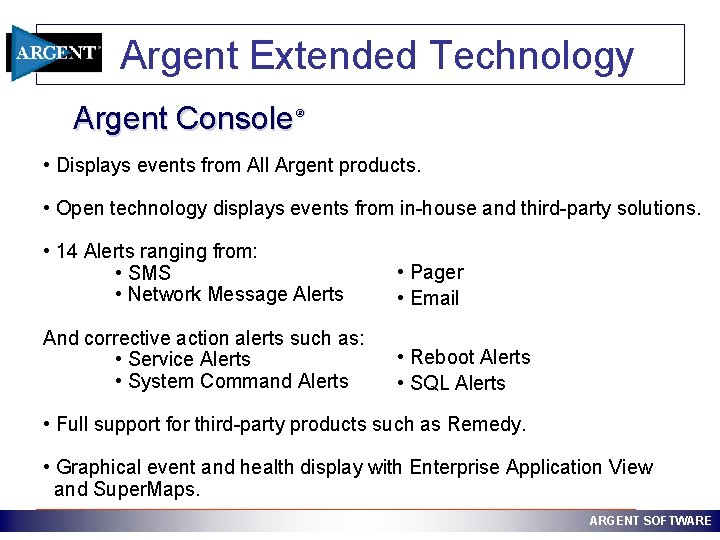 ARGENT

Argent Extended Technology

Argent Console®

• Displays events from All Argent products.

• Open technology displays events from in-house and third-party solutions.

• 14 Alerts ranging from:
• SMS
• Network Message Alerts

• Pager
• Email

And corrective action alerts such as:
• Service Alerts
• System Command Alerts

• Reboot Alerts
• SQL Alerts

• Full support for third-party products such as Remedy.

• Graphical event and health display with Enterprise Application View and SuperMaps.

ARGENT SOFTWARE